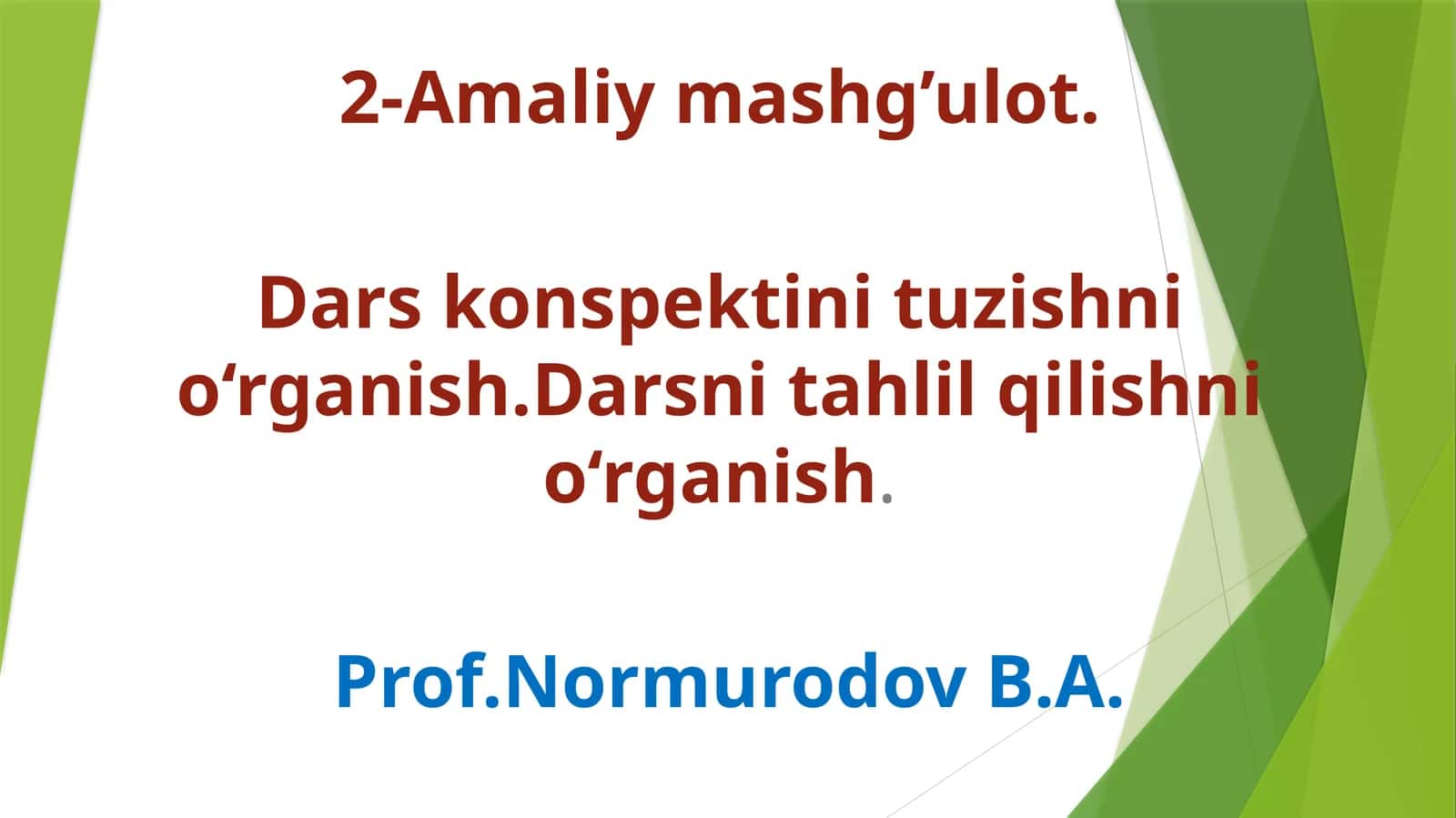 2-Amaliy mashg'ulot.

Dars konspektini tuzishni o'rganish.Darsni tahlil qilishni o'rganish.

Prof.Normurodov B.A.